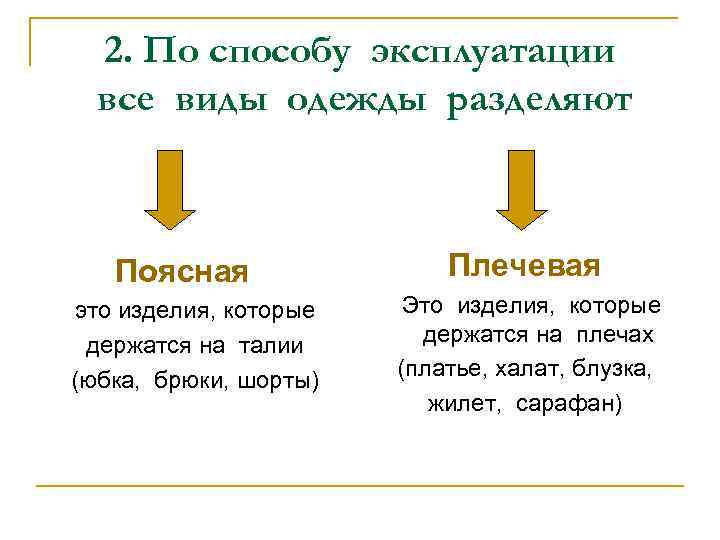 2. По способу эксплуатации все виды одежды разделяют

Поясная
это изделия, которые держатся на талии (юбка, брюки, шорты)

Плечевая
Это изделия, которые держатся на плечах (платье, халат, блузка, жилет, сарафан)